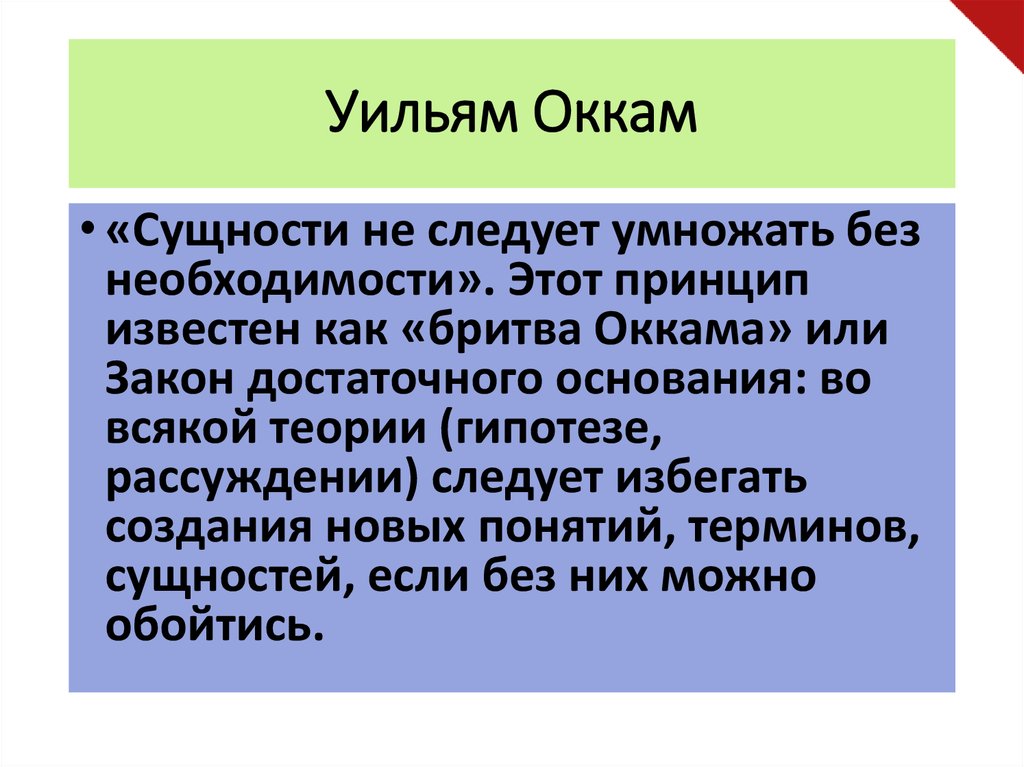 Уильям Оккам

• «Сущности не следует умножать без необходимости». Этот принцип известен как «бритва Оккама» или Закон достаточного основания: во всякой теории (гипотезе, рассуждении) следует избегать создания новых понятий, терминов, сущностей, если без них можно обойтись.